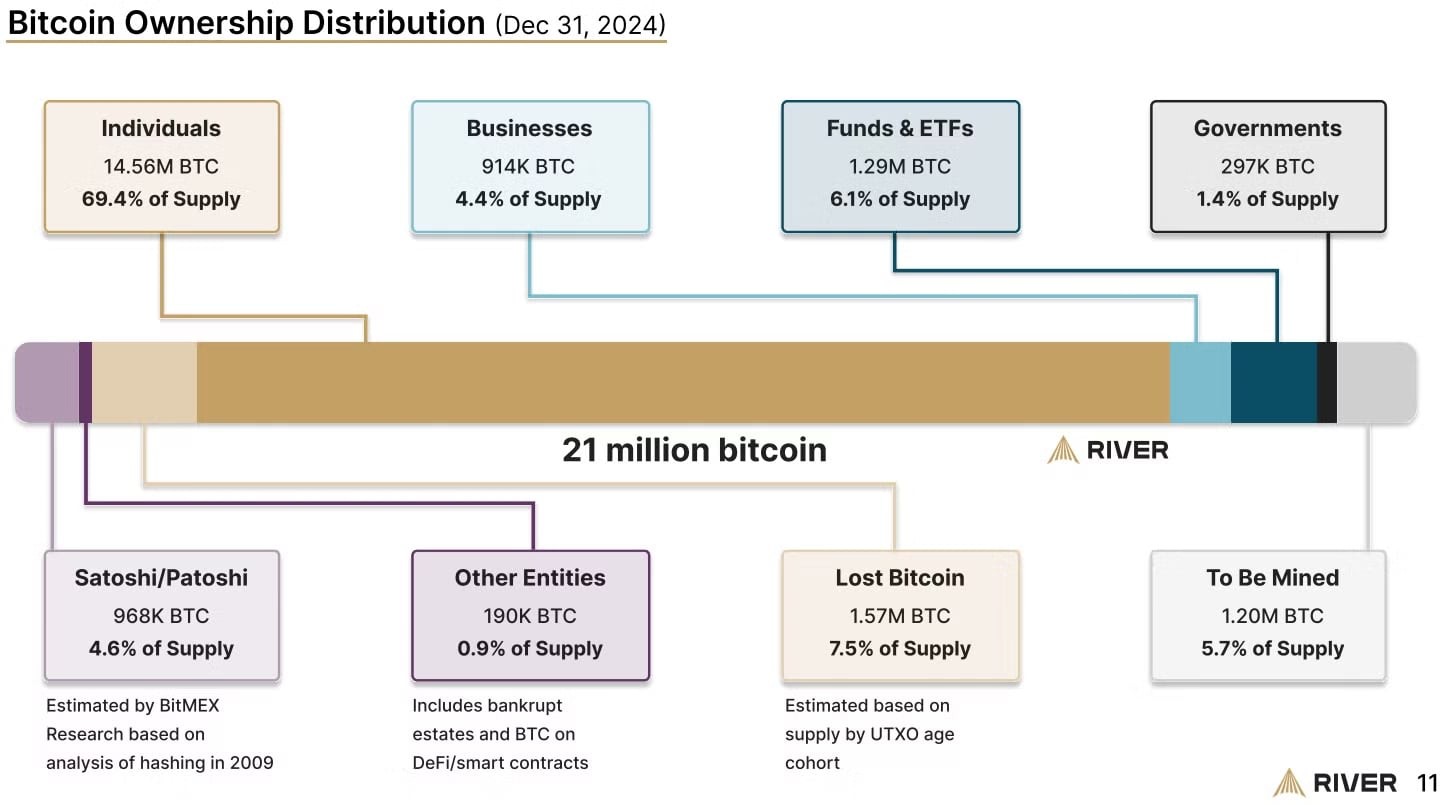 Bitcoin Ownership Distribution (Dec 31, 2024)

Individuals
14.56M BTC
69.4% of Supply

Businesses
914K BTC
4.4% of Supply

Funds & ETFs
1.29M BTC
6.1% of Supply

Governments
297K BTC
1.4% of Supply

21 million bitcoin

RIVER

Satoshi/Patoshi
968K BTC
4.6% of Supply

Estimated by BitMEX Research based on analysis of hashing in 2009

Other Entities
190K BTC
0.9% of Supply

Includes bankrupt estates and BTC on DeFi/smart contracts

Lost Bitcoin
1.57M BTC
7.5% of Supply

Estimated based on supply by UTXO age cohort

To Be Mined
1.20M BTC
5.7% of Supply

RIVER 11